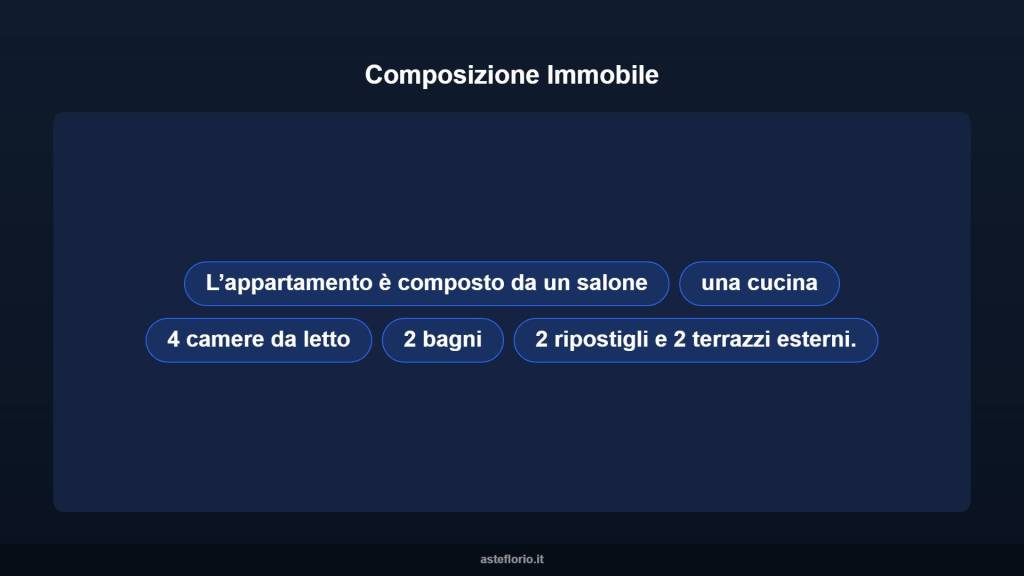 Composizione Immobile

L’appartamento è composto da un salone

una cucina

4 camere da letto

2 bagni

2 ripostigli e 2 terrazzi esterni.

asteflorio.it